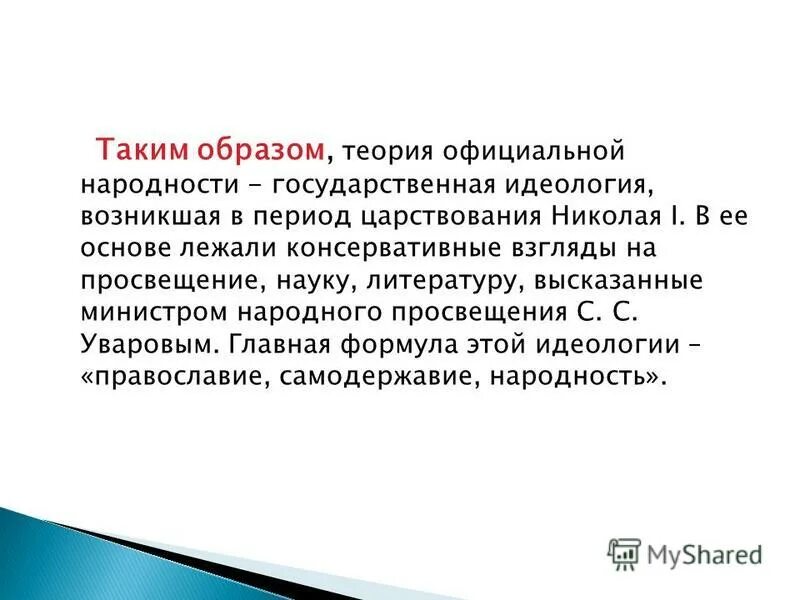 Таким образом, теория официальной народности - государственная идеология, возникшая в период царствования Николая I. В ее основе лежали консервативные взгляды на просвещение, науку, литературу, высказанные министром народного просвещения С. С. Уваровым. Главная формула этой идеологии – «православие, самодержавие, народность».

MyShared